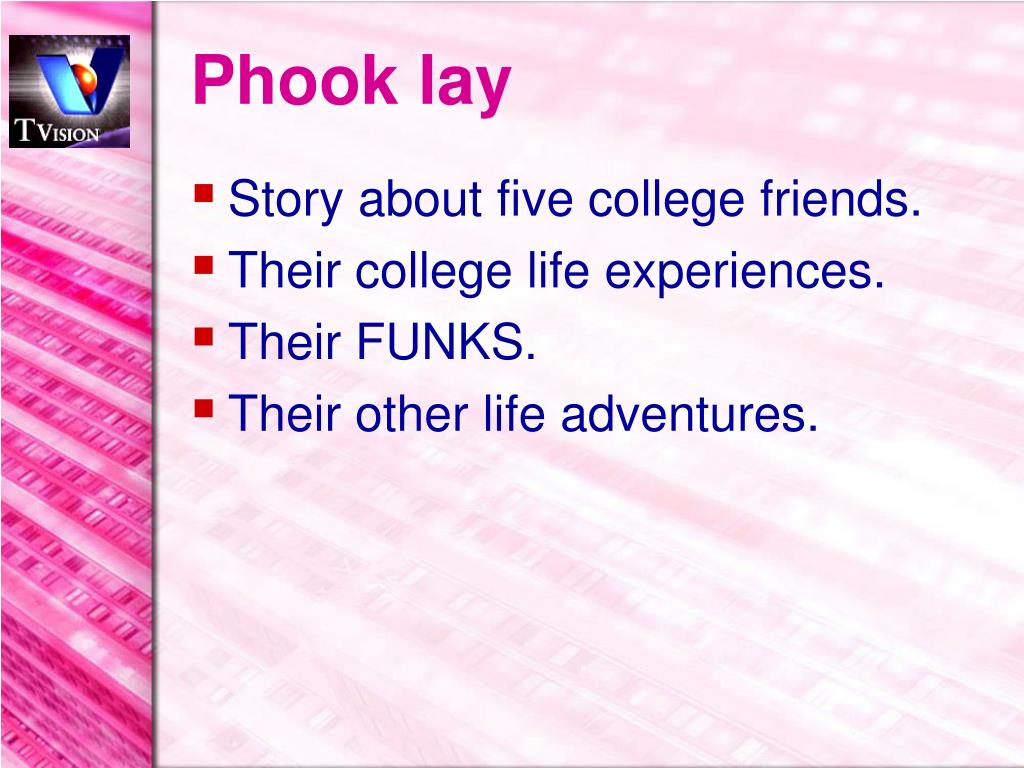 TVISION

Phook lay

- Story about five college friends.
- Their college life experiences.
- Their FUNKS.
- Their other life adventures.